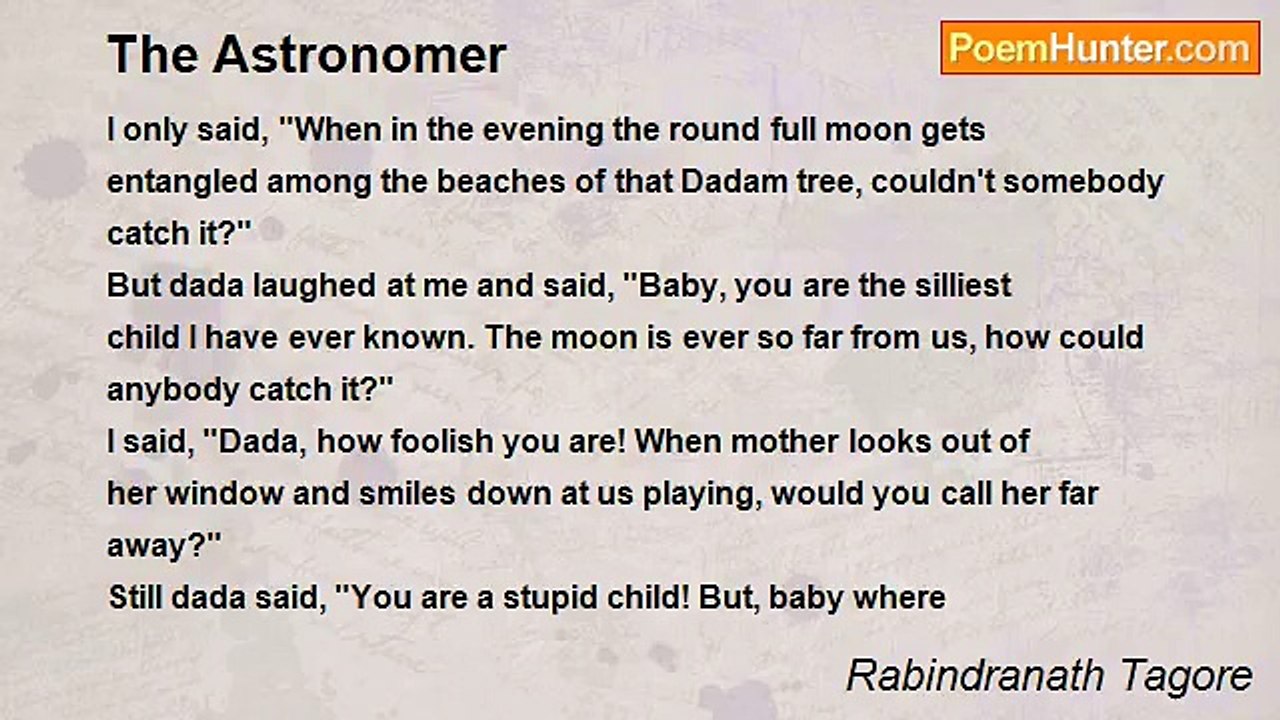 The Astronomer

PoemHunter.com

I only said, "When in the evening the round full moon gets entangled among the beaches of that Dadam tree, couldn't somebody catch it?"
But dada laughed at me and said, "Baby, you are the silliest child I have ever known. The moon is ever so far from us, how could anybody catch it?"
I said, "Dada, how foolish you are! When mother looks out of her window and smiles down at us playing, would you call her far away?"
Still dada said, "You are a stupid child! But, baby where

Rabindranath Tagore